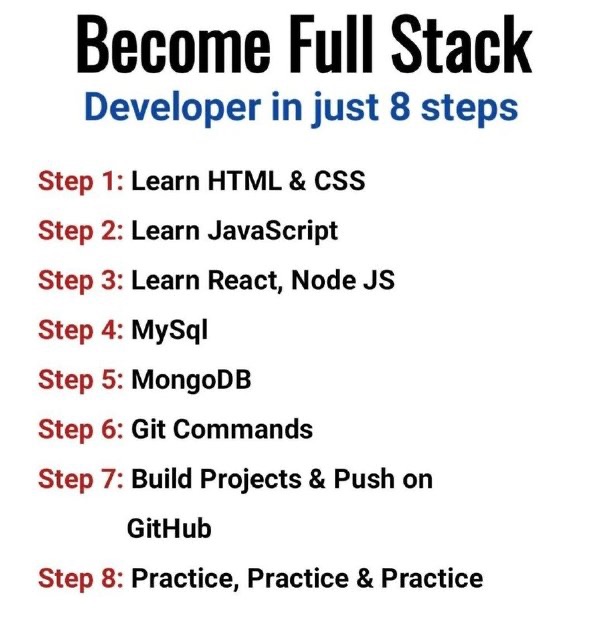 Become Full Stack
Developer in just 8 steps

Step 1: Learn HTML & CSS

Step 2: Learn JavaScript

Step 3: Learn React, Node JS

Step 4: MySql

Step 5: MongoDB

Step 6: Git Commands

Step 7: Build Projects & Push on GitHub

Step 8: Practice, Practice & Practice